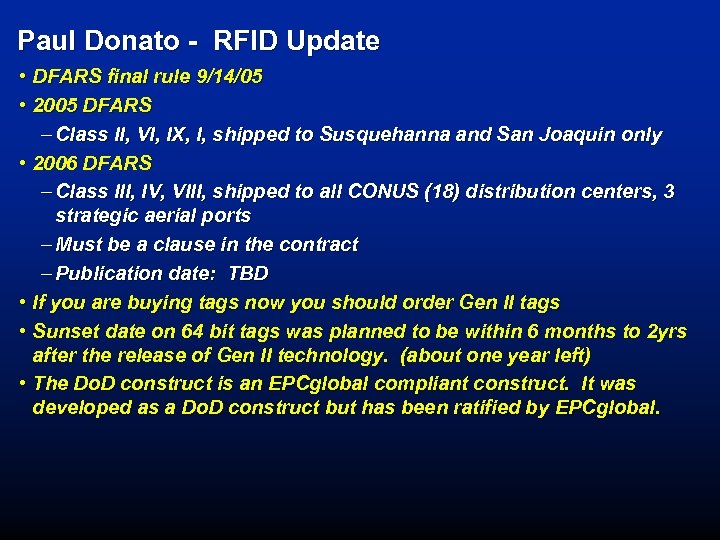 Paul Donato - RFID Update

• DFARS final rule 9/14/05
• 2005 DFARS
– Class II, VI, IX, I, shipped to Susquehanna and San Joaquin only
• 2006 DFARS
– Class III, IV, VIII, shipped to all CONUS (18) distribution centers, 3 strategic aerial ports
– Must be a clause in the contract
– Publication date: TBD
• If you are buying tags now you should order Gen II tags
• Sunset date on 64 bit tags was planned to be within 6 months to 2yrs after the release of Gen II technology. (about one year left)
• The DoD construct is an EPCglobal compliant construct. It was developed as a DoD construct but has been ratified by EPCglobal.